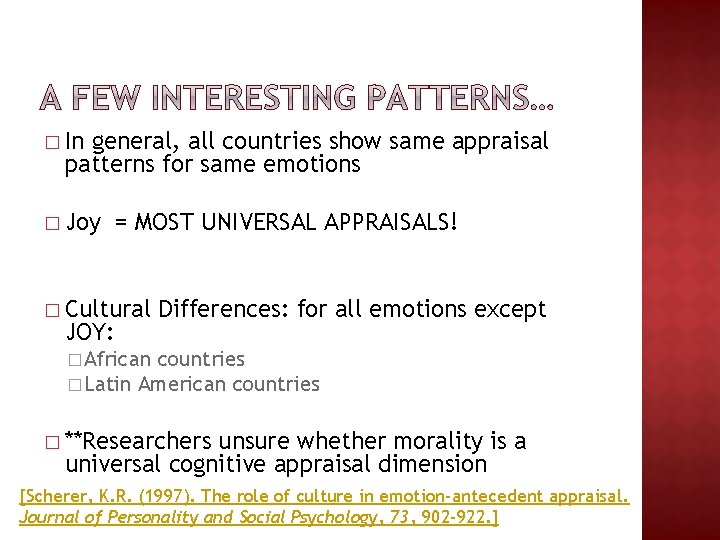 A FEW INTERESTING PATTERNS…

□ In general, all countries show same appraisal patterns for same emotions

□ Joy = MOST UNIVERSAL APPRAISALS!

□ Cultural Differences: for all emotions except JOY:

□ African countries

□ Latin American countries

□ **Researchers unsure whether morality is a universal cognitive appraisal dimension

[Scherer, K.R. (1997). The role of culture in emotion-antecedent appraisal. Journal of Personality and Social Psychology, 73, 902-922.]